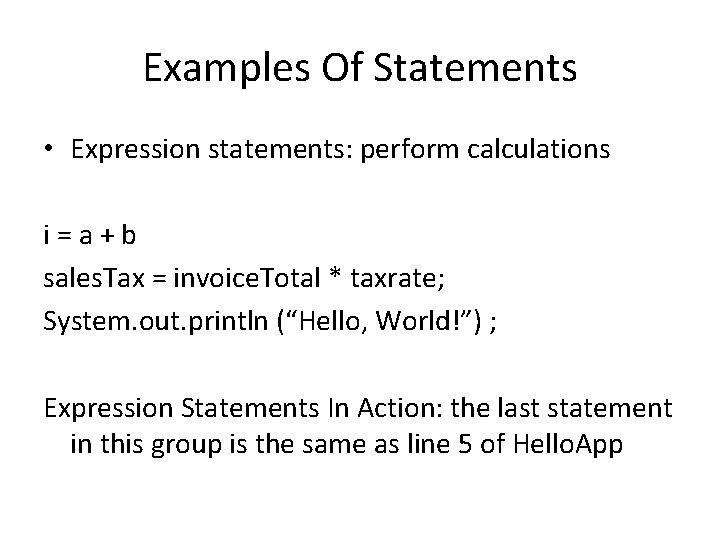 Examples Of Statements

• Expression statements: perform calculations

i = a + b

salesTax = invoiceTotal * taxrate;

System.out.println (“Hello, World!”) ;

Expression Statements In Action: the last statement in this group is the same as line 5 of HelloApp